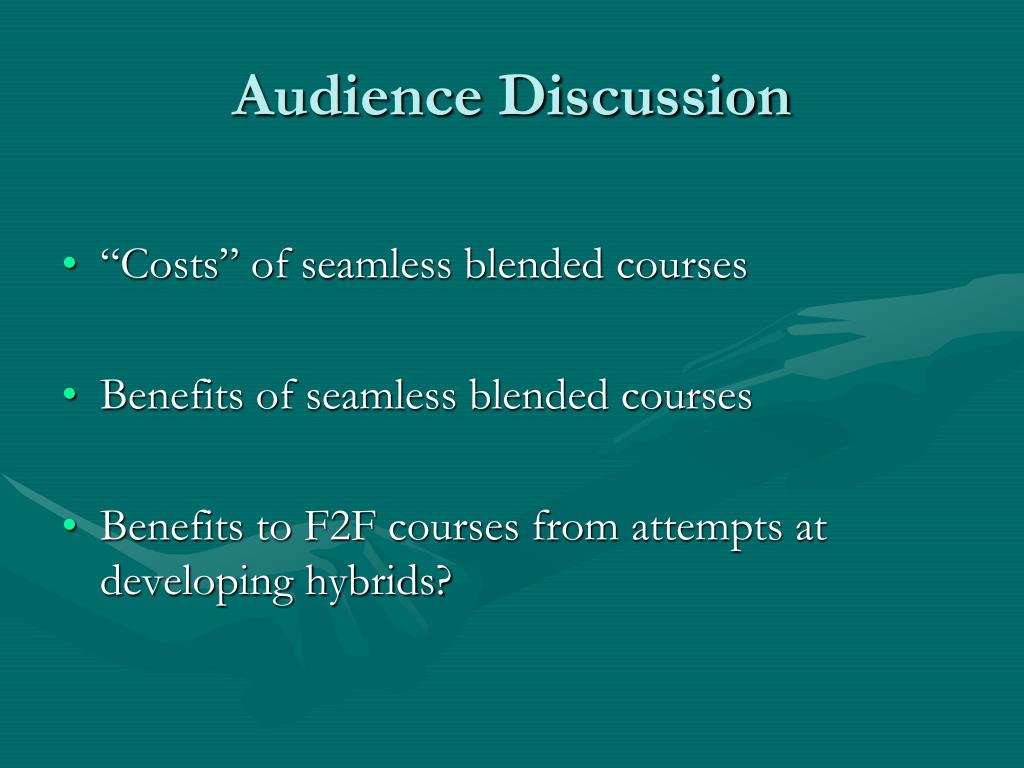 Audience Discussion

• “Costs” of seamless blended courses

• Benefits of seamless blended courses

• Benefits to F2F courses from attempts at developing hybrids?